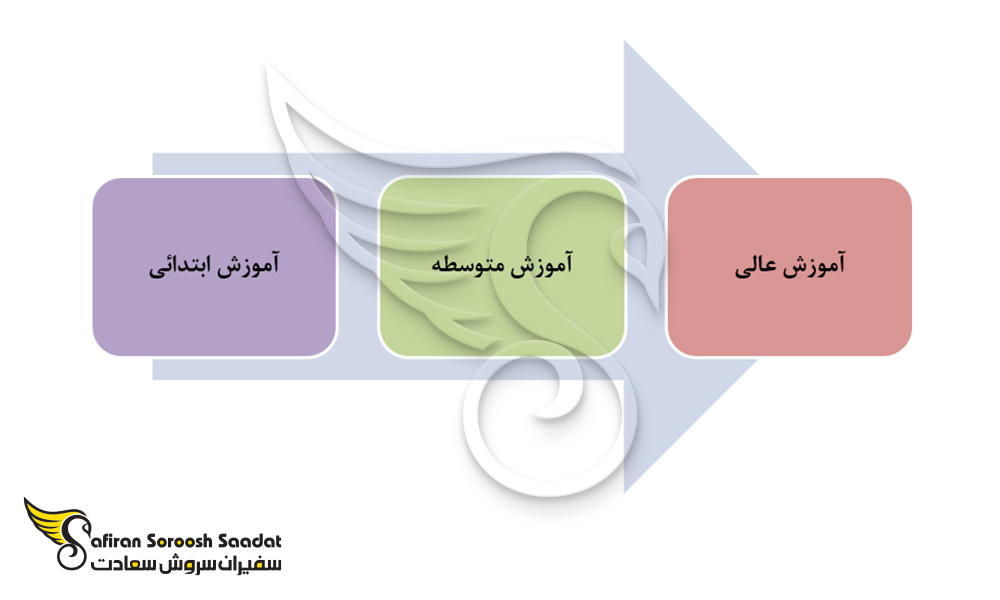 آموزش ابتدائی

آموزش متوسطه

آموزش عالی

Safiran Soroosh Saadat
سفیران سروش سعادت